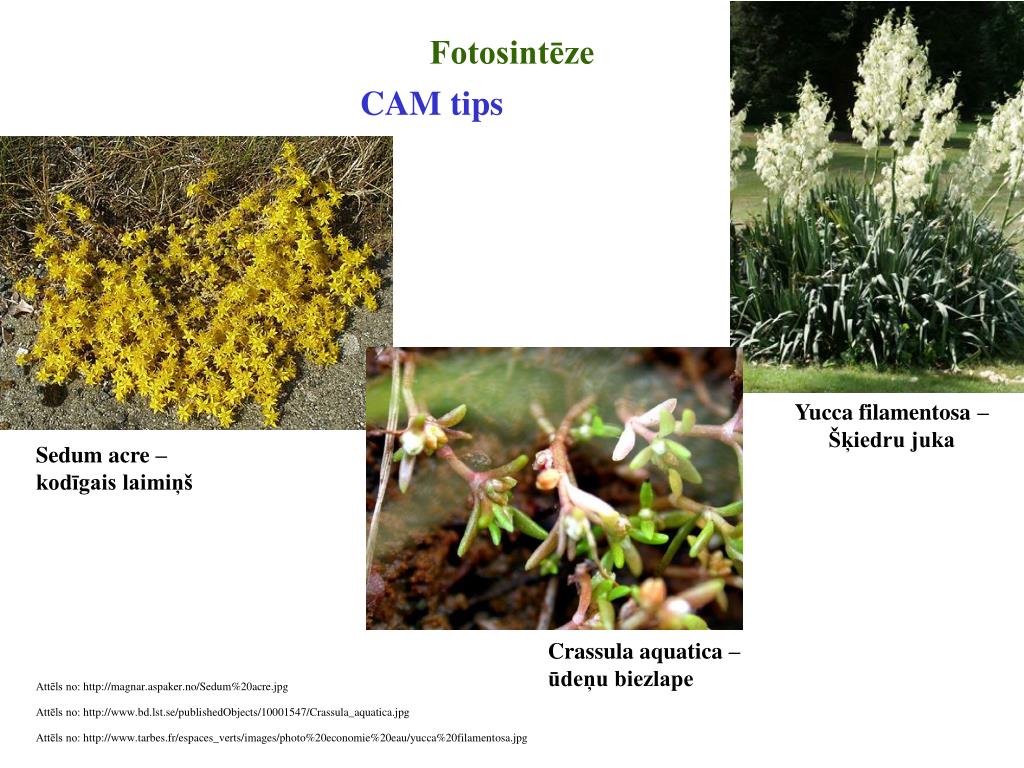 Fotosintēze

CAM tips

Yucca filamentosa – Šķiedru juka

Sedum acre – kodīgais laimiņš

Crassula aquatica – ūdeņu biezlape

Attēls no: http://magnar.aspaker.no/Sedum%20acre.jpg

Attēls no: http://www.bd.lst.se/publishedObjects/10001547/Crassula_aquatica.jpg

Attēls no: http://www.tarbes.fr/espaces_verts/images/photo%20economie%20eau/yucca%20filamentosa.jpg